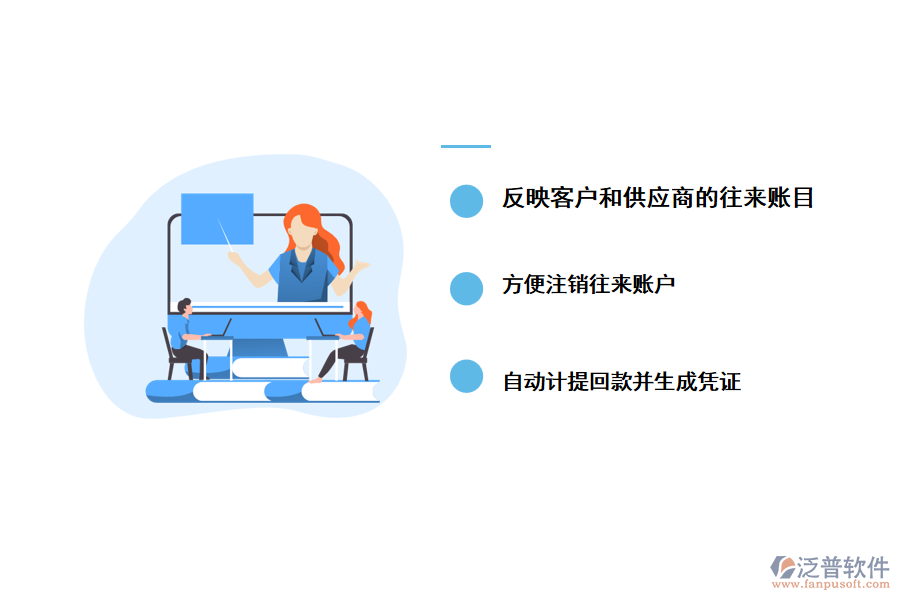 反映客户和供应商的往来账目

方便注销往来账户

自动计提回款并生成凭证

泛普软件
www.fanpusoft.com